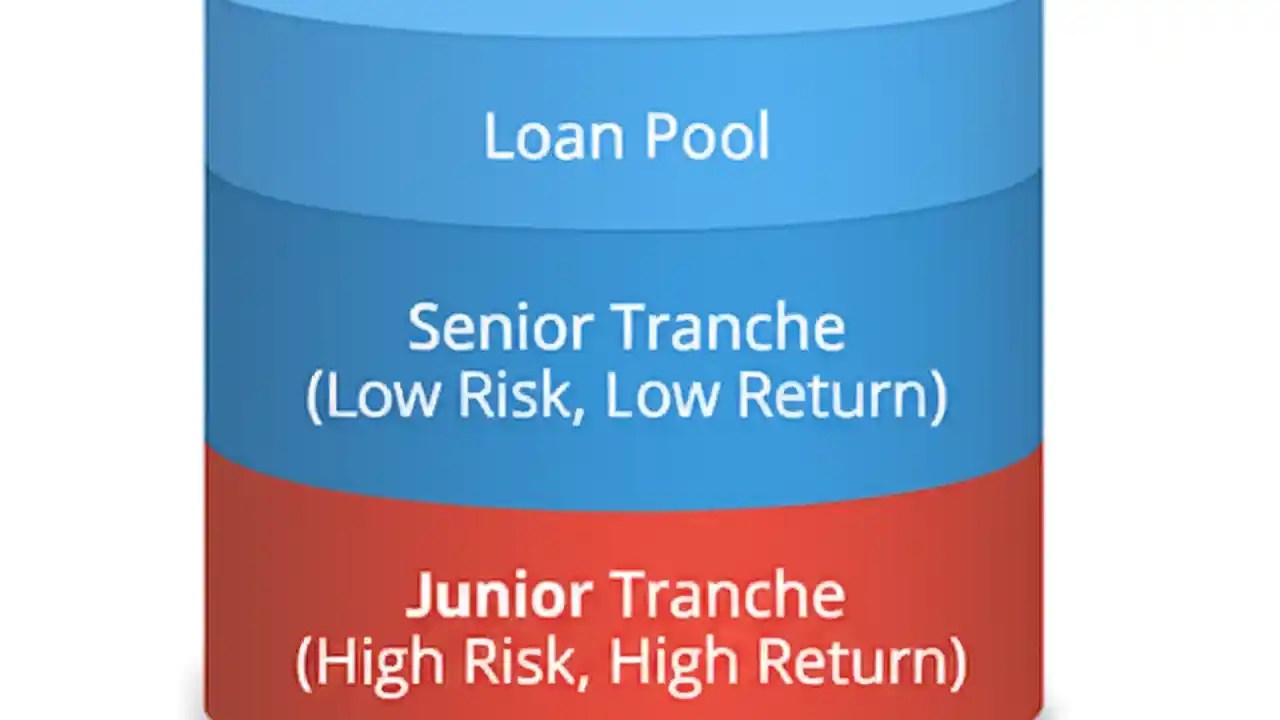 Loan Pool

Senior Tranche
(Low Risk, Low Return)

Junior Tranche
(High Risk, High Return)